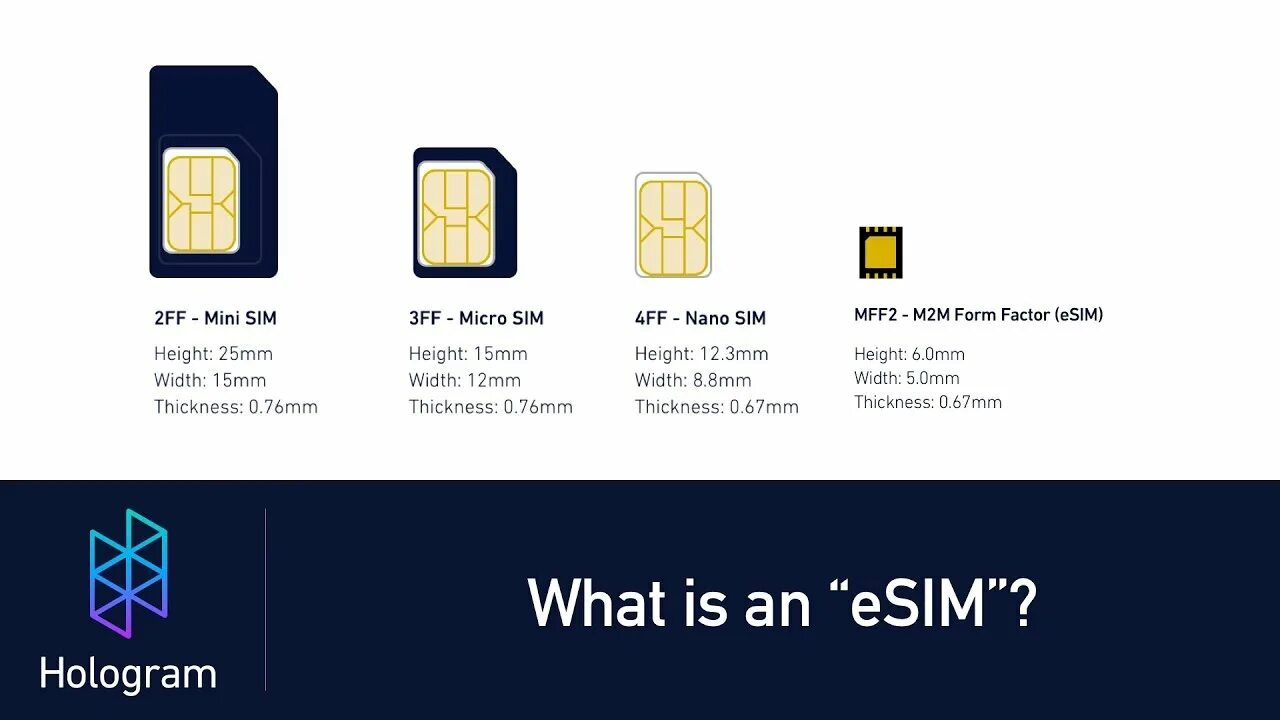 2FF - Mini SIM
Height: 25mm
Width: 15mm
Thickness: 0.76mm

3FF - Micro SIM
Height: 15mm
Width: 12mm
Thickness: 0.76mm

4FF - Nano SIM
Height: 12.3mm
Width: 8.8mm
Thickness: 0.67mm

MFF2 - M2M Form Factor (eSIM)
Height: 6.0mm
Width: 5.0mm
Thickness: 0.67mm

Hologram

What is an “eSIM”?